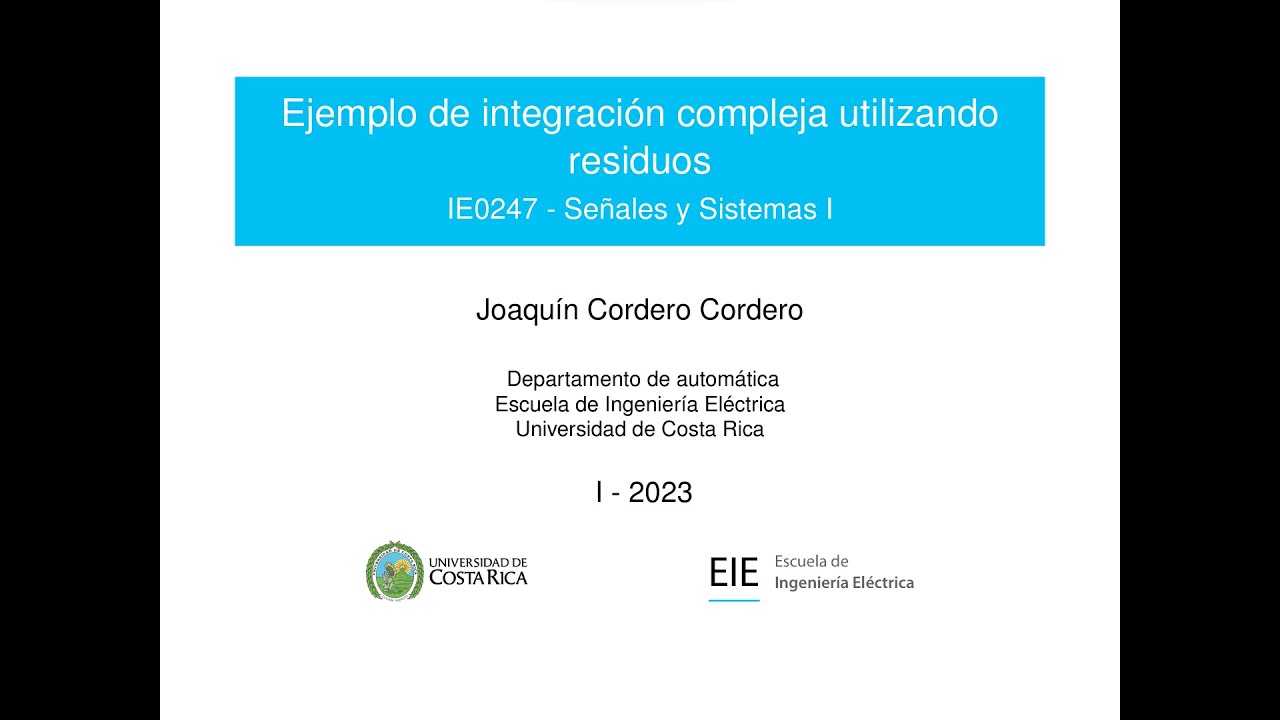 Ejemplo de integración compleja utilizando residuos

IE0247 - Señales y Sistemas I

Joaquín Cordero Cordero

Departamento de automática
Escuela de Ingeniería Eléctrica
Universidad de Costa Rica

I - 2023

UNIVERSIDAD DE COSTA RICA

EIE Escuela de Ingeniería Eléctrica